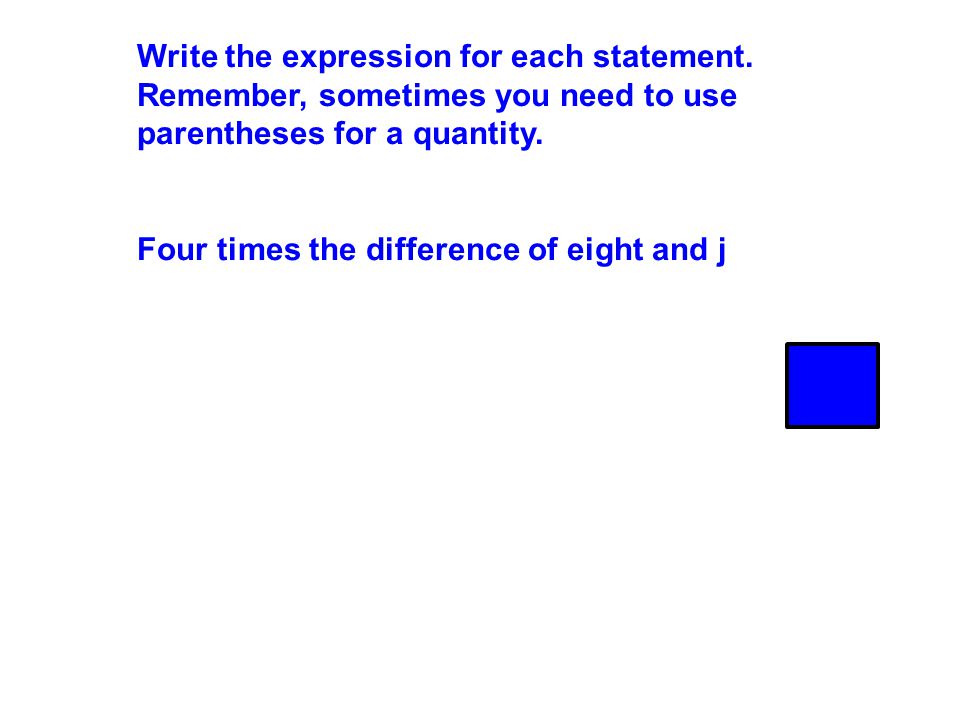 Write the expression for each statement. Remember, sometimes you need to use parentheses for a quantity.

Four times the difference of eight and j